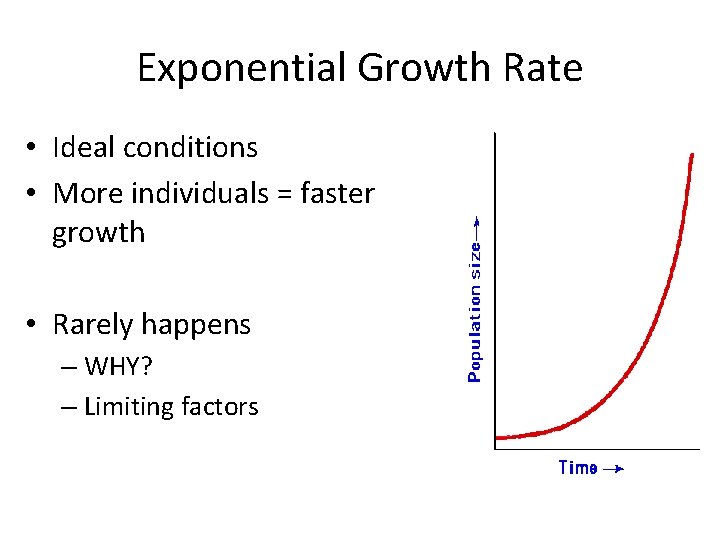 Exponential Growth Rate

• Ideal conditions
• More individuals = faster growth

• Rarely happens
– WHY?
– Limiting factors

Population size →

Time →